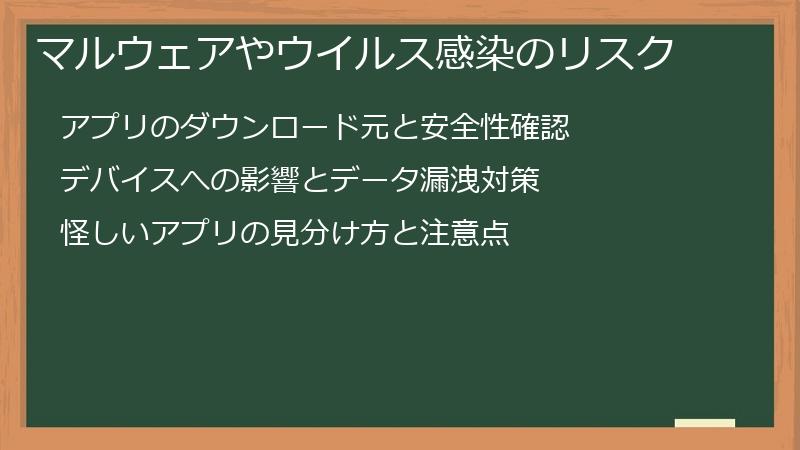 マルウェアやウイルス感染のリスク

アプリのダウンロード元と安全性確認

デバイスへの影響とデータ漏洩対策

怪しいアプリの見分け方と注意点